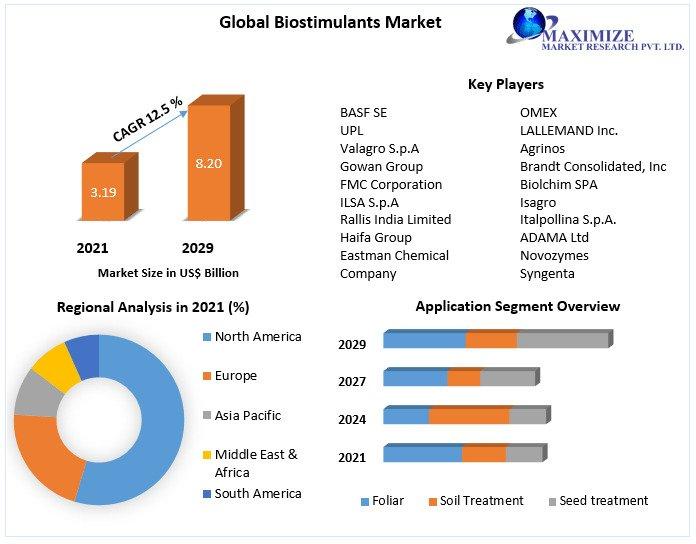 Global Biostimulants Market

MAXIMIZE
MARKET RESEARCH PVT. LTD.

CAGR 12.5 %

3.19

8.20

2021

2029

Market Size in US$ Billion

Key Players

BASF SE
UPL
Valagro S.p.A
Gowan Group
FMC Corporation
ILSA S.p.A
Rallis India Limited
Haifa Group
Eastman Chemical Company

OMEX
LALLEMAND Inc.
Agrinos
Brandt Consolidated, Inc
Biolchim SPA
Isagro
Italpollina S.p.A.
ADAMA Ltd
Novozymes
Syngenta

Regional Analysis in 2021 (%)

North America
Europe
Asia Pacific
Middle East & Africa
South America

Application Segment Overview

2029
2027
2024
2021

Foliar
Soil Treatment
Seed treatment